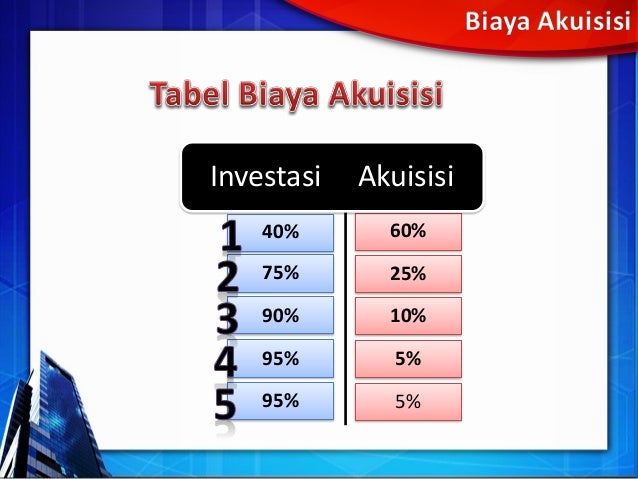 Biaya Akuisisi

Tabel Biaya Akuisisi

| | Investasi | Akuisisi |
|---|---|---|
| 1 | 40% | 60% |
| 2 | 75% | 25% |
| 3 | 90% | 10% |
| 4 | 95% | 5% |
| 5 | 95% | 5% |